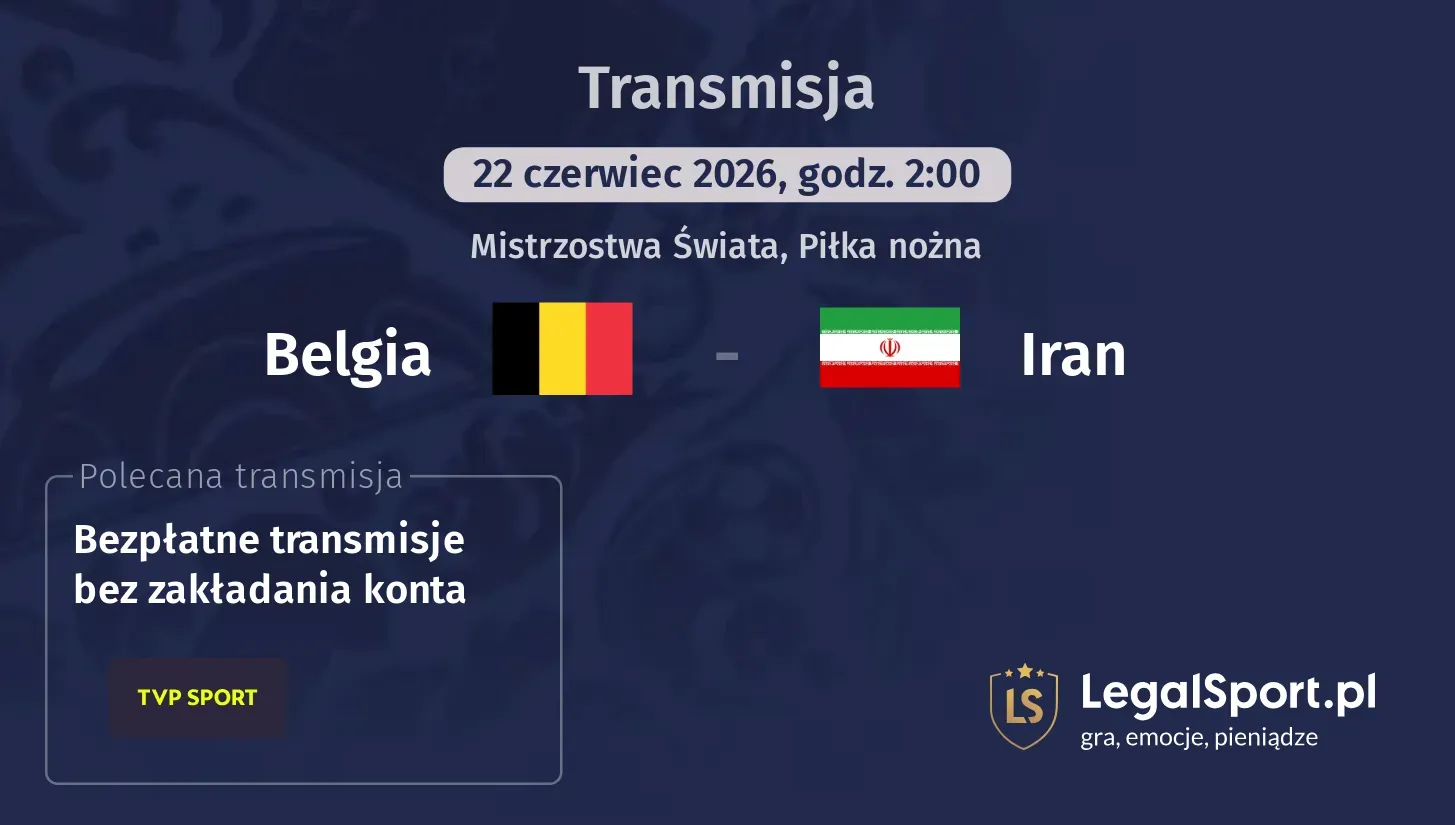 Transmisja

22 czerwiec 2026, godz. 2:00

Mistrzostwa Świata, Piłka nożna

Belgia - Iran

Polecana transmisja

Bezpłatne transmisje bez zakładania konta

TVP SPORT

LS

LegalSport.pl

gra, emocje, pieniądze